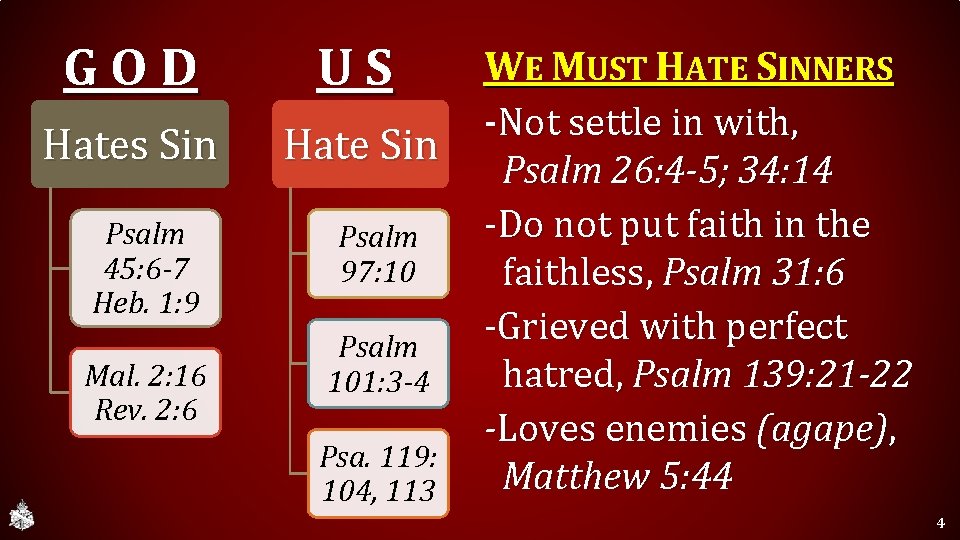 G O D

Hates Sin

Psalm 45:6-7 Heb. 1:9

Mal. 2:16 Rev. 2:6

U S

Hate Sin

Psalm 97:10

Psalm 101:3-4

Psa. 119: 104, 113

WE MUST HATE SINNERS

-Not settle in with, Psalm 26:4-5; 34:14

-Do not put faith in the faithless, Psalm 31:6

-Grieved with perfect hatred, Psalm 139:21-22

-Loves enemies (agape), Matthew 5:44

4